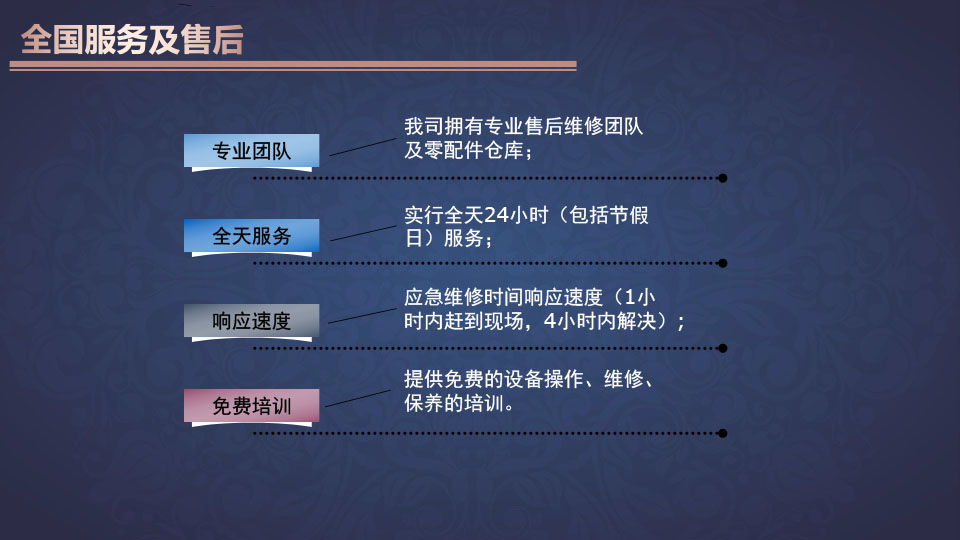 全国服务及售后

专业团队

我司拥有专业售后维修团队及零配件仓库；

全天服务

实行全天24小时（包括节假日）服务；

响应速度

应急维修时间响应速度（1小时内赶到现场，4小时内解决）；

免费培训

提供免费的设备操作、维修、保养的培训。